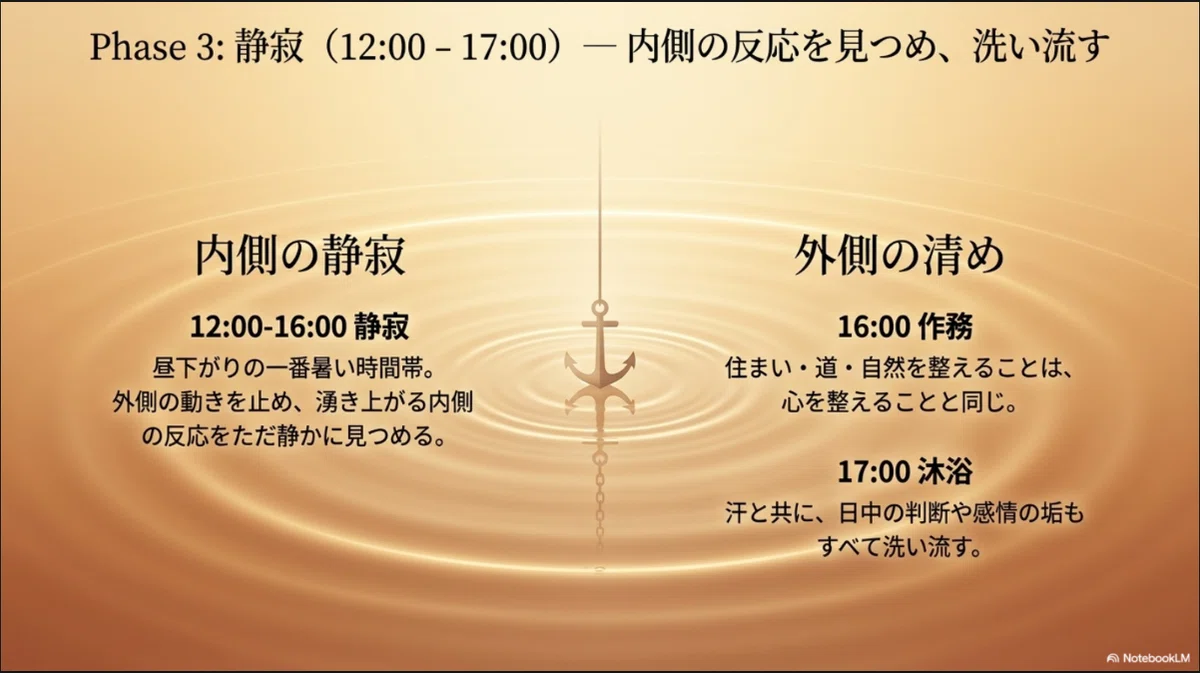 Phase 3: 静寂（12:00 – 17:00）— 内側の反応を見つめ、洗い流す

内側の静寂

12:00-16:00 静寂

昼下がりの一番暑い時間帯。外側の動きを止め、湧き上がる内側の反応をただ静かに見つめる。

外側の清め

16:00 作務

住まい・道・自然を整えることは、心を整えることと同じ。

17:00 沐浴

汗と共に、日中の判断や感情の垢もすべて洗い流す。

NotebookLM